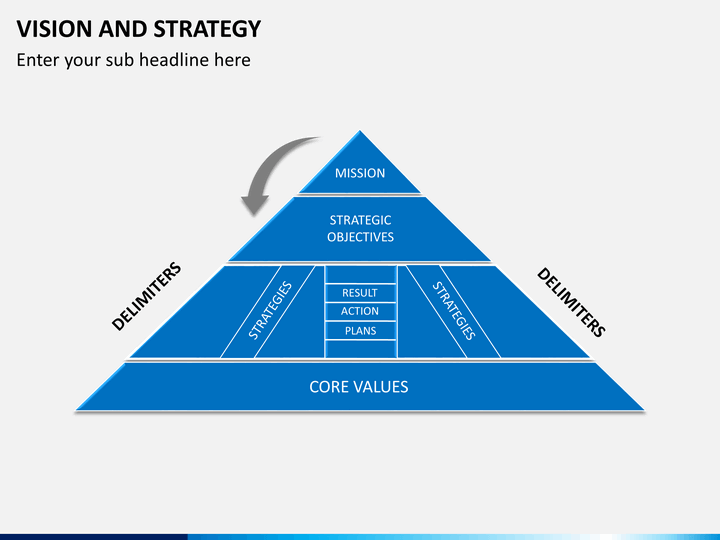 VISION AND STRATEGY

Enter your sub headline here

MISSION

STRATEGIC OBJECTIVES

DELIMITERS

STRATEGIES

RESULT

ACTION

PLANS

STRATEGIES

DELIMITERS

CORE VALUES